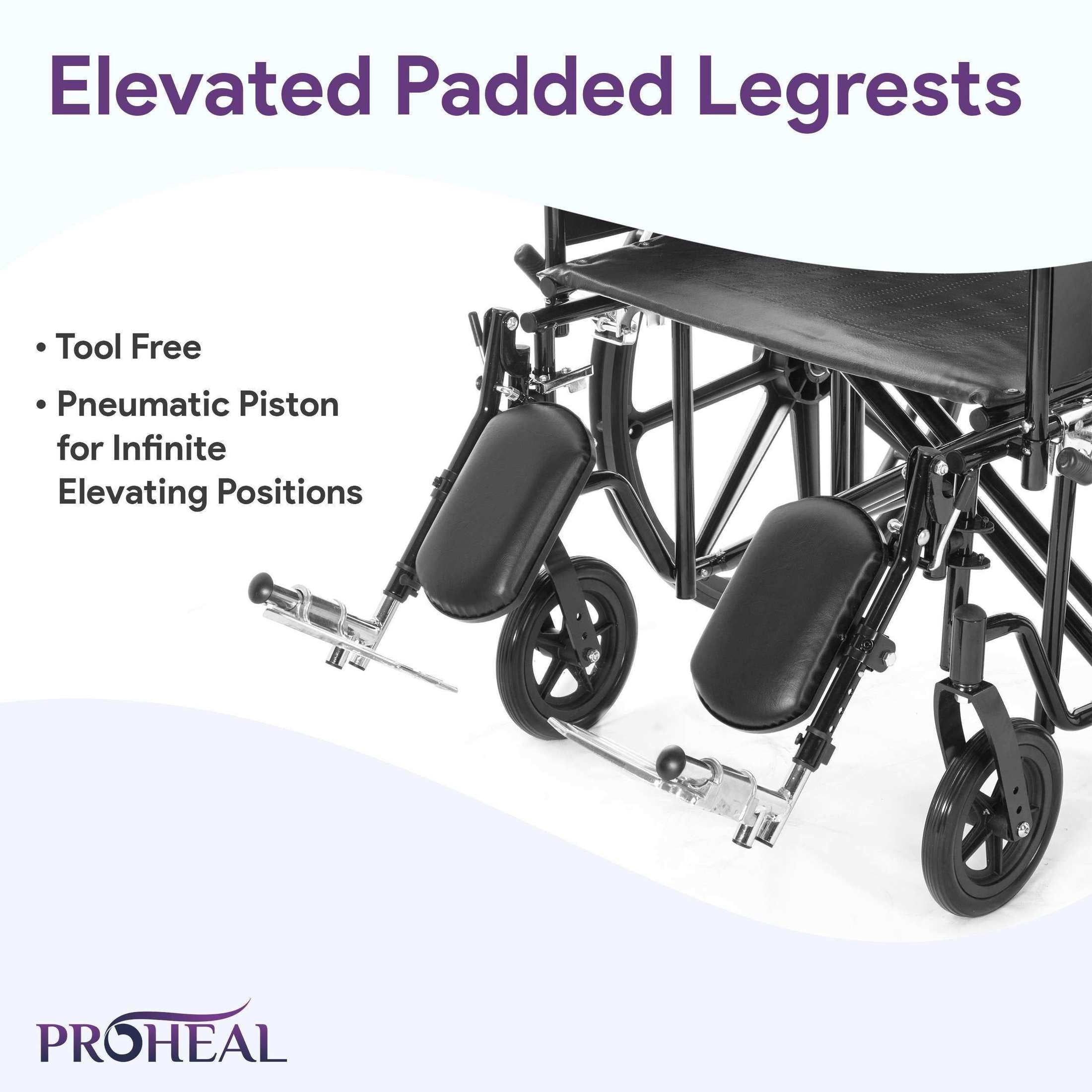 Elevated Padded Legrests

• Tool Free
• Pneumatic Piston for Infinite Elevating Positions

PROHEAL